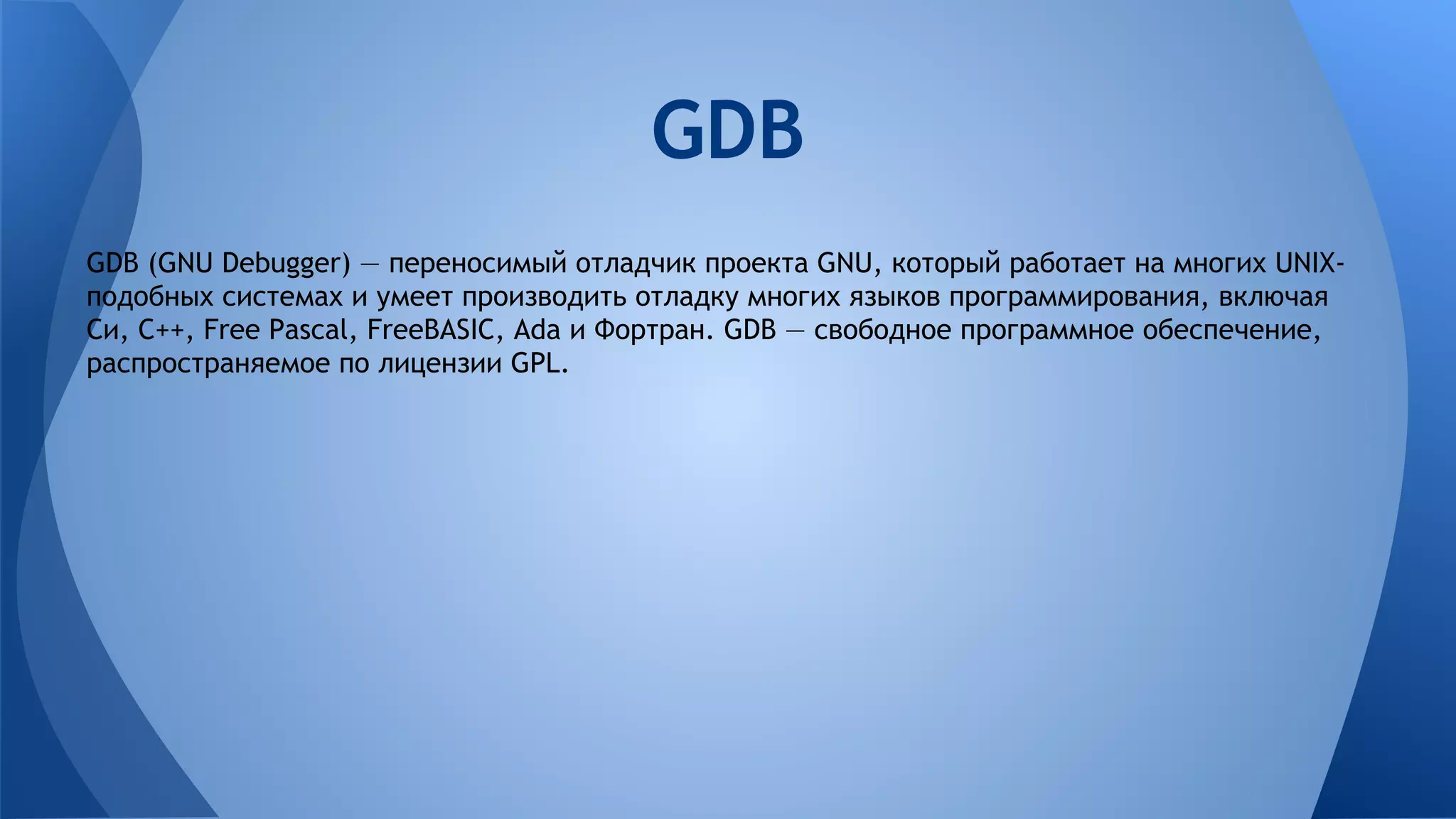 GDB

GDB (GNU Debugger) — переносимый отладчик проекта GNU, который работает на многих UNIX-подобных системах и умеет производить отладку многих языков программирования, включая Си, C++, Free Pascal, FreeBASIC, Ada и Фортран. GDB — свободное программное обеспечение, распространяемое по лицензии GPL.